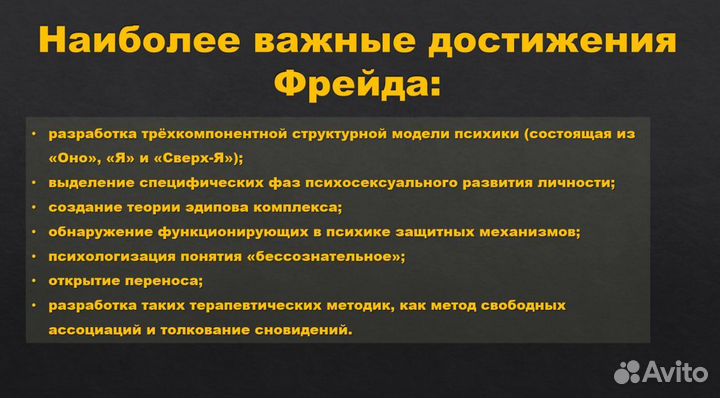 Наиболее важные достижения Фрейда:

• разработка трёхкомпонентной структурной модели психики (состоящая из «Оно», «Я» и «Сверх-Я»);
• выделение специфических фаз психосексуального развития личности;
• создание теории эдипова комплекса;
• обнаружение функционирующих в психике защитных механизмов;
• психологизация понятия «бессознательное»;
• открытие переноса;
• разработка таких терапевтических методик, как метод свободных ассоциаций и толкование сновидений.

Avito